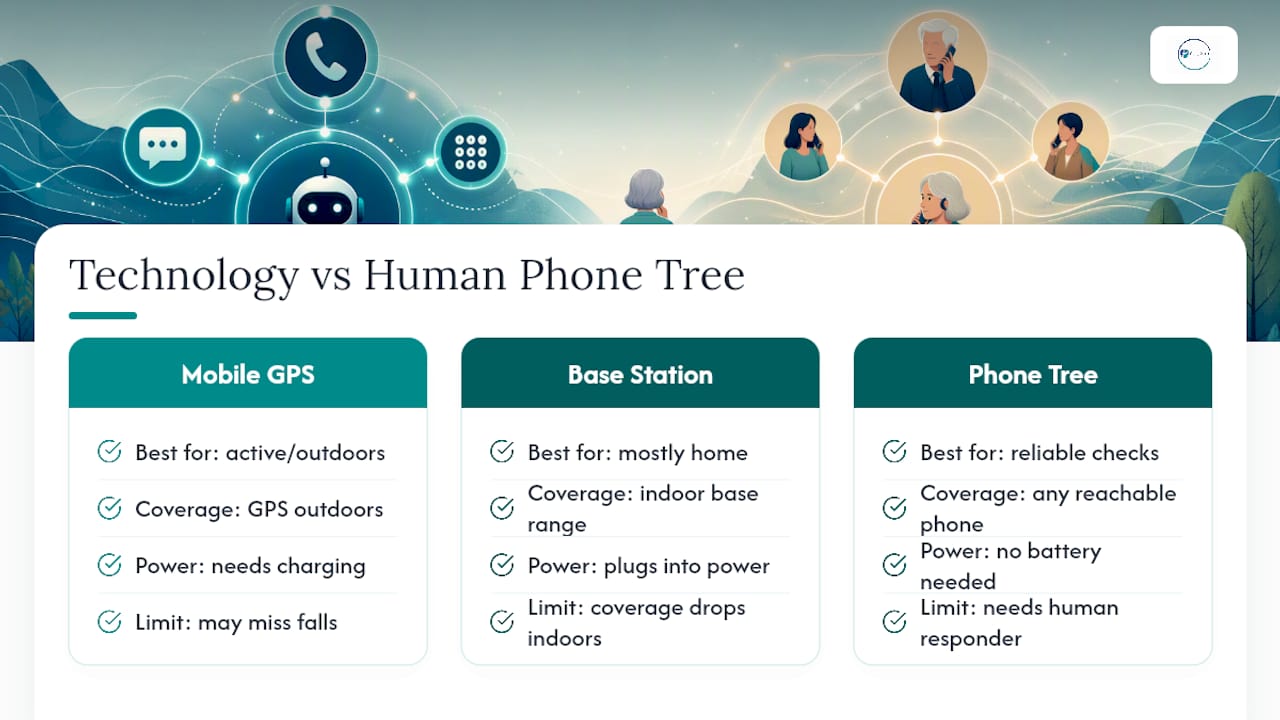 Technology vs Human Phone Tree

Mobile GPS

Best for: active/outdoors

Coverage: GPS outdoors

Power: needs charging

Limit: may miss falls

Base Station

Best for: mostly home

Coverage: indoor base range

Power: plugs into power

Limit: coverage drops indoors

Phone Tree

Best for: reliable checks

Coverage: any reachable phone

Power: no battery needed

Limit: needs human responder